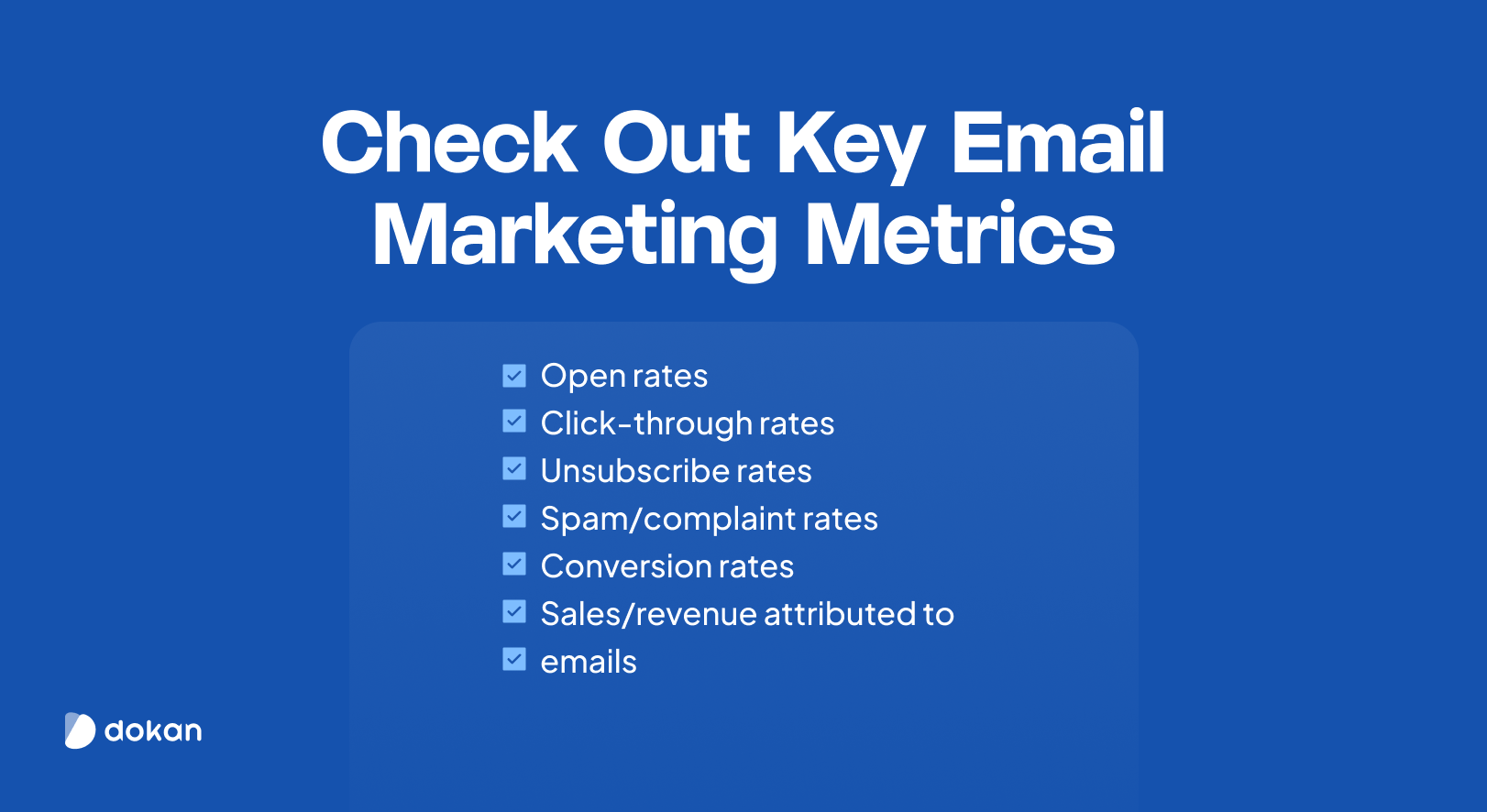 Check Out Key Email Marketing Metrics

Open rates
Click-through rates
Unsubscribe rates
Spam/complaint rates
Conversion rates
Sales/revenue attributed to
emails

dokan